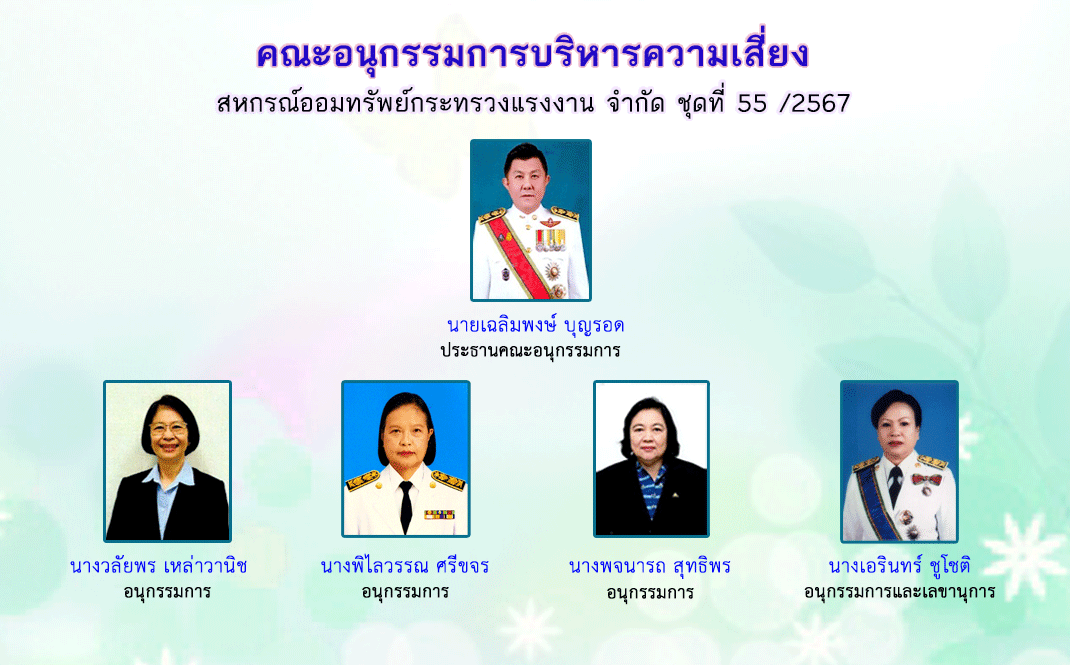 คณะอนุกรรมการบริหารความเสี่ยง
สหกรณ์ออมทรัพย์กระทรวงแรงงาน จำกัด ชุดที่ 55 /2567

นายเฉลิมพงษ์ บุญรอด
ประธานคณะอนุกรรมการ

นางวลัยพร เหล่าวานิช
อนุกรรมการ

นางพิไลวรรณ ศรีขจร
อนุกรรมการ

นางพจนารถ สุทธิพร
อนุกรรมการ

นางเอรินทร์ ชูโชติ
อนุกรรมการและเลขานุการ